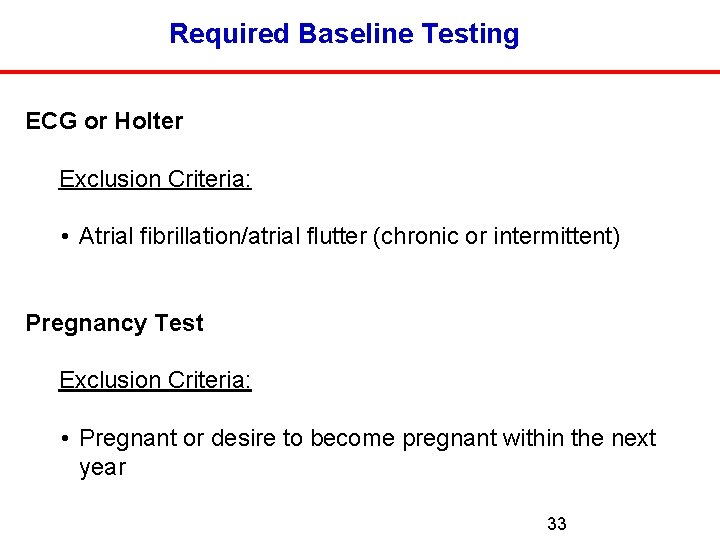 Required Baseline Testing

ECG or Holter

Exclusion Criteria:

• Atrial fibrillation/atrial flutter (chronic or intermittent)

Pregnancy Test

Exclusion Criteria:

• Pregnant or desire to become pregnant within the next year

33